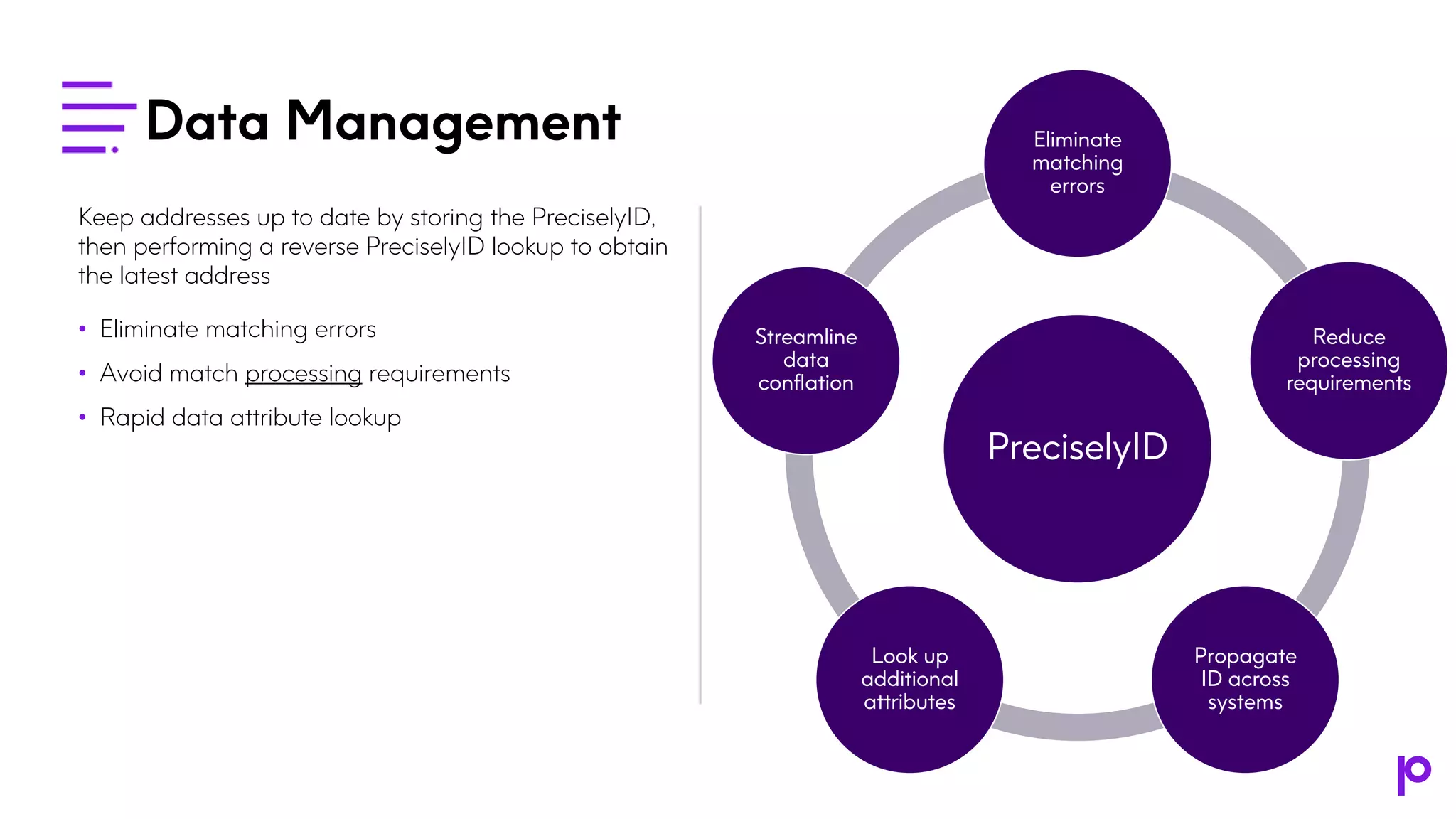 Data Management

Keep addresses up to date by storing the PreciselyID, then performing a reverse PreciselyID lookup to obtain the latest address

• Eliminate matching errors
• Avoid match processing requirements
• Rapid data attribute lookup

Eliminate matching errors

Reduce processing requirements

Propagate ID across systems

Look up additional attributes

Streamline data conflation

PreciselyID